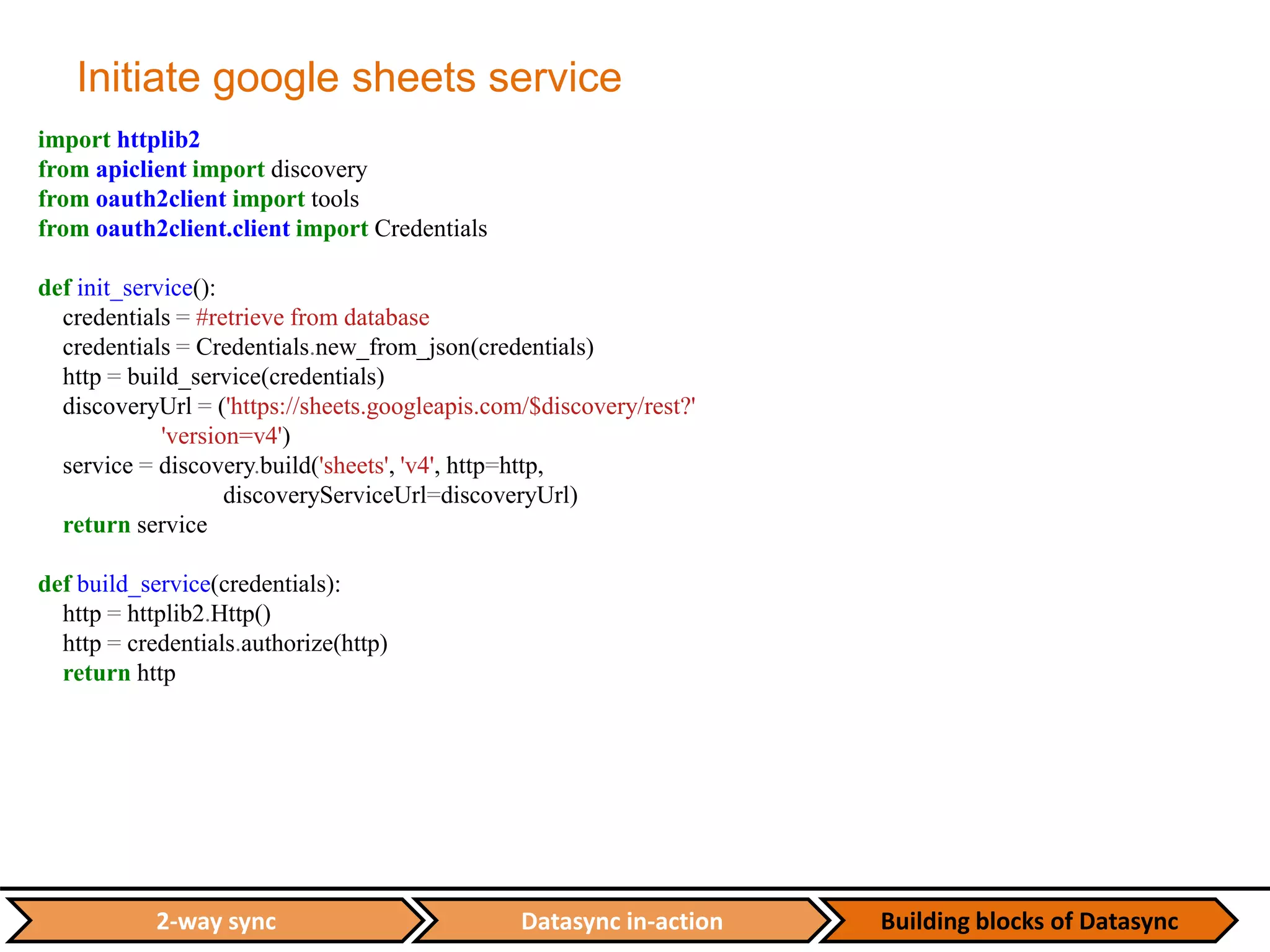 Initiate google sheets service

import httplib2
from apiclient import discovery
from oauth2client import tools
from oauth2client.client import Credentials

def init_service():
    credentials = #retrieve from database
    credentials = Credentials.new_from_json(credentials)
    http = build_service(credentials)
    discoveryUrl = ('https://sheets.googleapis.com/$discovery/rest?'
                'version=v4')
    service = discovery.build('sheets', 'v4', http=http,
                        discoveryServiceUrl=discoveryUrl)
    return service

def build_service(credentials):
    http = httplib2.Http()
    http = credentials.authorize(http)
    return http

2-way sync
Datasync in-action
Building blocks of Datasync